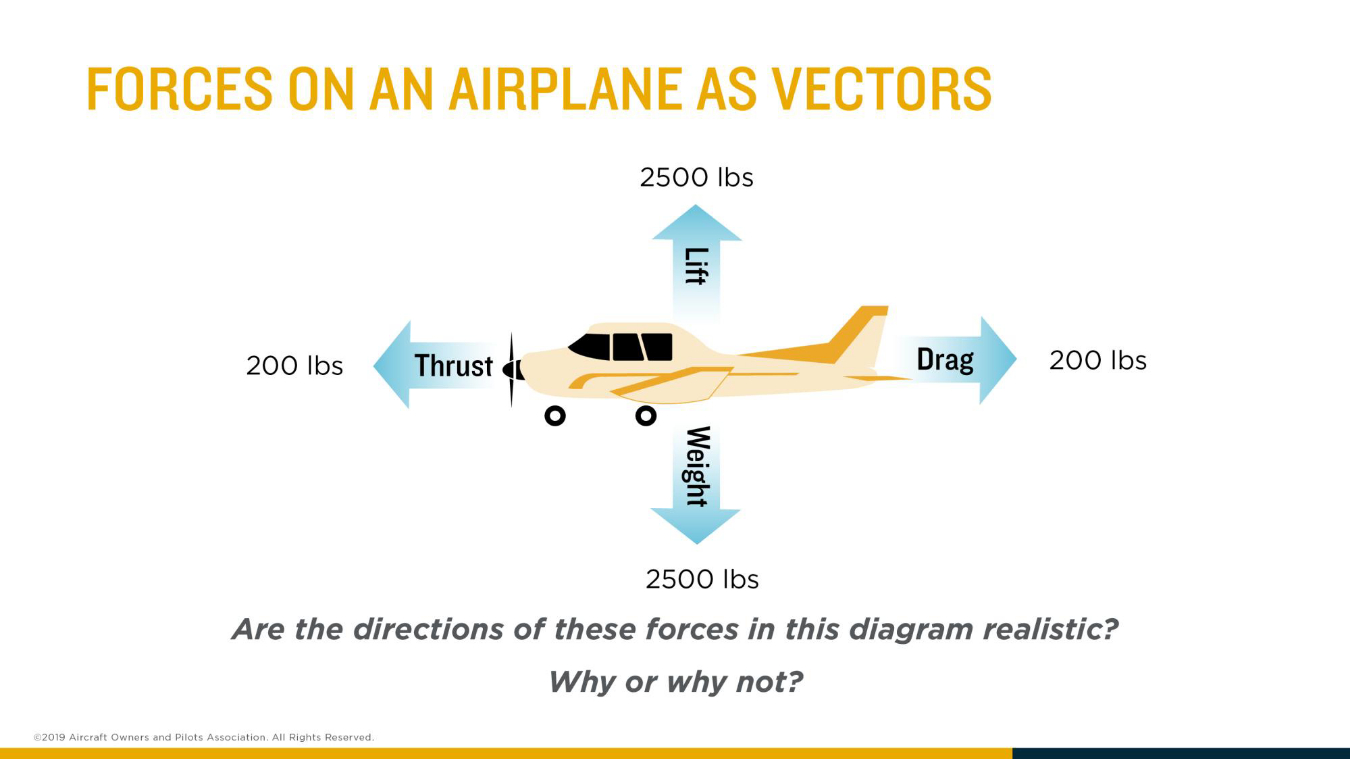 FORCES ON AN AIRPLANE AS VECTORS

2500 lbs

Lift

200 lbs

Thrust

Drag

200 lbs

Weight

2500 lbs

Are the directions of these forces in this diagram realistic?

Why or why not?

©2019 Aircraft Owners and Pilots Association. All Rights Reserved.